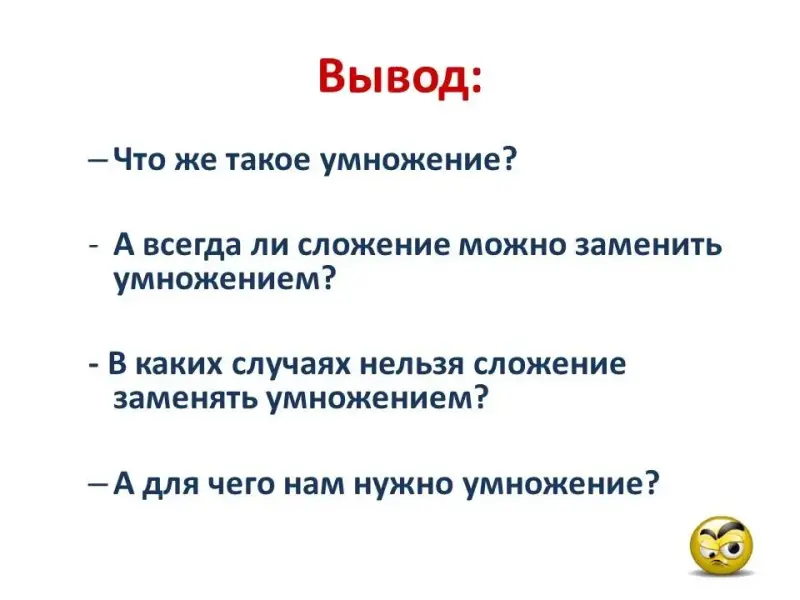 Вывод:

– Что же такое умножение?

- А всегда ли сложение можно заменить умножением?

- В каких случаях нельзя сложение заменять умножением?

– А для чего нам нужно умножение?